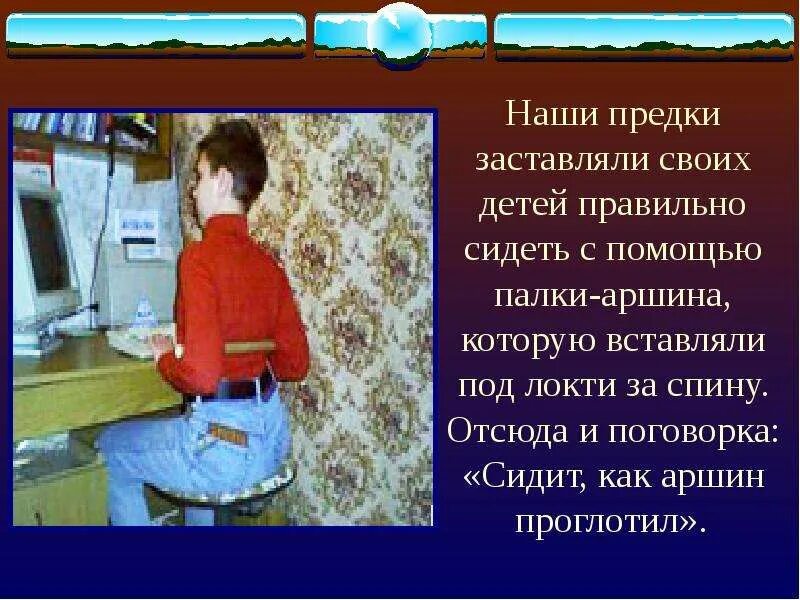 Наши предки заставляли своих детей правильно сидеть с помощью палки-аршина, которую вставляли под локти за спину. Отсюда и поговорка: «Сидит, как аршин проглотил».